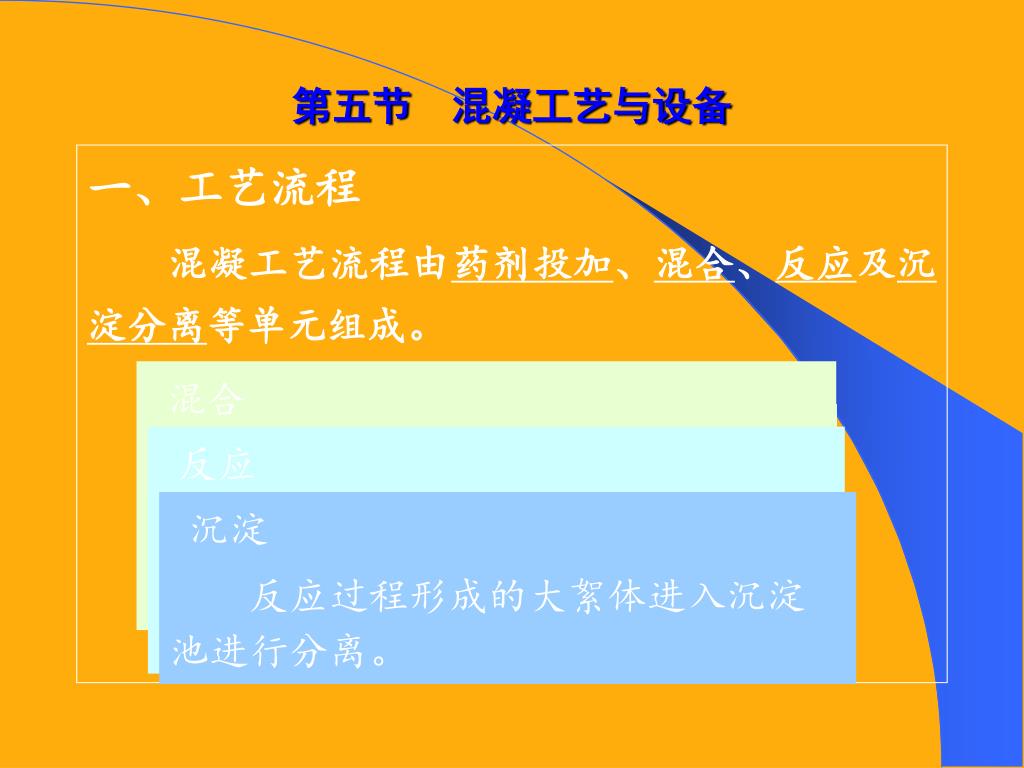 第五节　混凝工艺与设备

一、工艺流程

混凝工艺流程由药剂投加、混合、反应及沉淀分离等单元组成。

混合

反应

沉淀

反应过程形成的大絮体进入沉淀池进行分离。